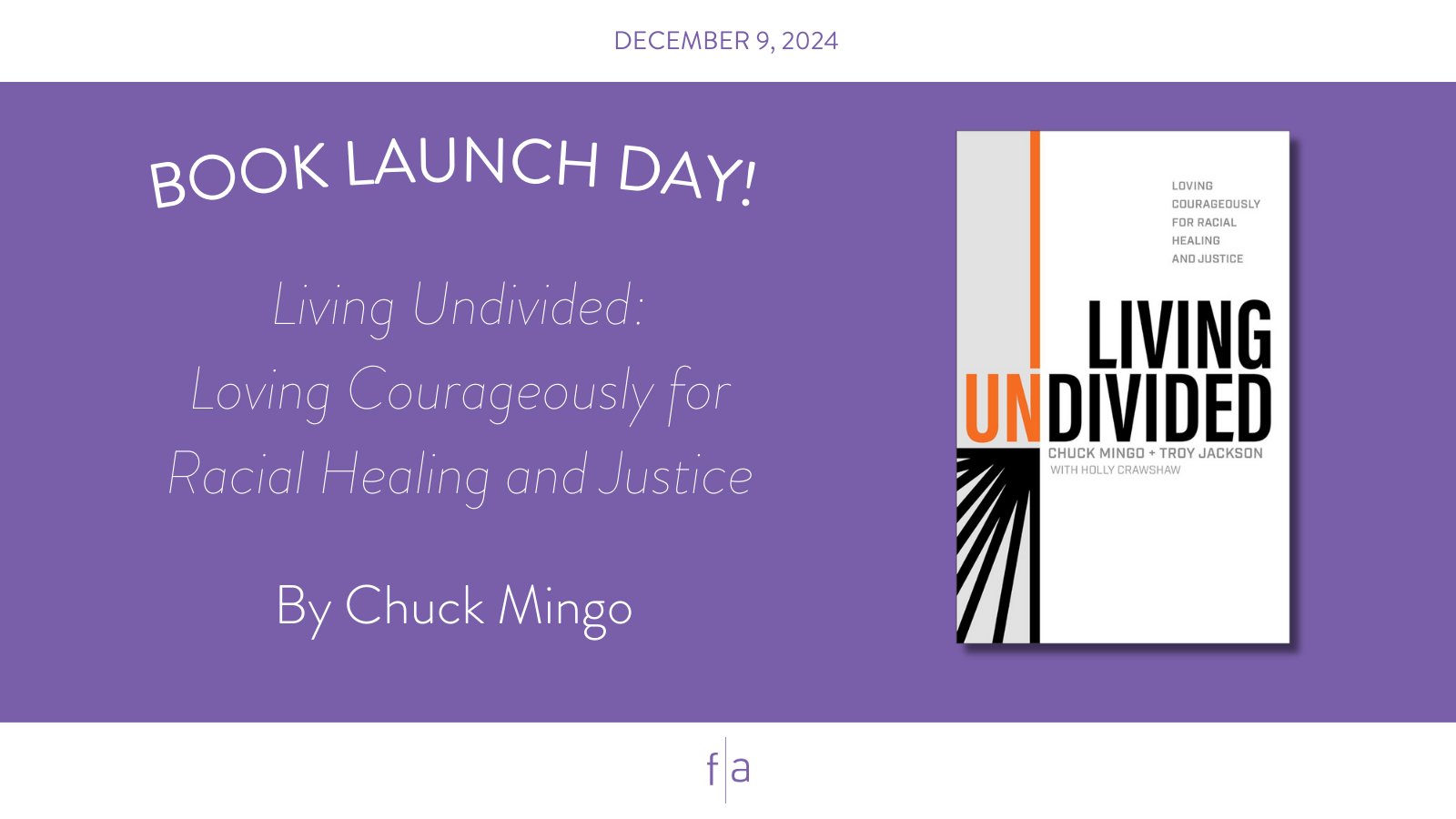 DECEMBER 9, 2024

BOOK LAUNCH DAY!

Living Undivided:
Loving Courageously for
Racial Healing and Justice

By Chuck Mingo

LOVING COURAGEOUSLY FOR RACIAL HEALING AND JUSTICE

LIVING UNDIVIDED

CHUCK MINGO + TROY JACKSON
WITH HOLLY CRAWSHAW

f|a